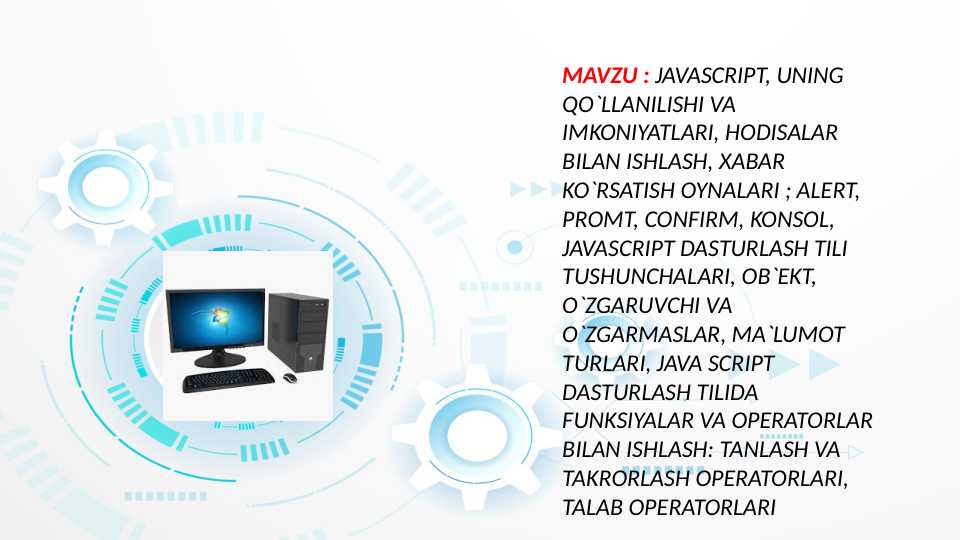 MAVZU : JAVASCRIPT, UNING QO`LLANILISHI VA IMKONIYATLARI, HODISALAR BILAN ISHLASH, XABAR KO`RSATISH OYNALARI ; ALERT, PROMT, CONFIRM, KONSOL, JAVASCRIPT DASTURLASH TILI TUSHUNCHALARI, OB`EKT, O`ZGARUVCHI VA O`ZGARMASLAR, MA`LUMOT TURLARI, JAVA SCRIPT DASTURLASH TILIDA FUNKSIYALAR VA OPERATORLAR BILAN ISHLASH: TANLASH VA TAKRORLASH OPERATORLARI, TALAB OPERATORLARI